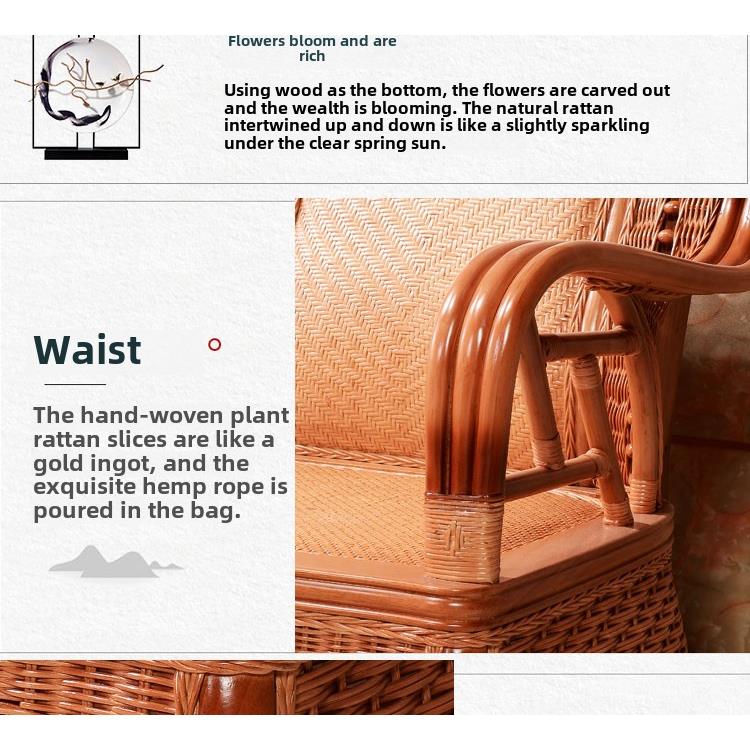 Flowers bloom and are rich

Using wood as the bottom, the flowers are carved out and the wealth is blooming. The natural rattan intertwined up and down is like a slightly sparkling under the clear spring sun.

Waist

The hand-woven plant rattan slices are like a gold ingot, and the exquisite hemp rope is poured in the bag.